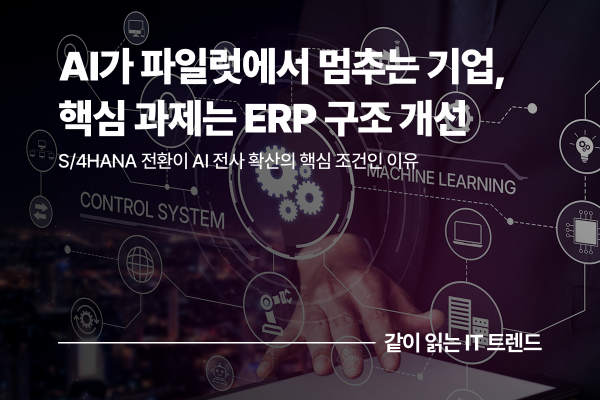 AI가 파일럿에서 멈추는 기업,
핵심 과제는 ERP 구조 개선

S/4HANA 전환이 AI 전사 확산의 핵심 조건인 이유

MACHINE LEARNING

CONTROL SYSTEM

같이 읽는 IT 트렌드